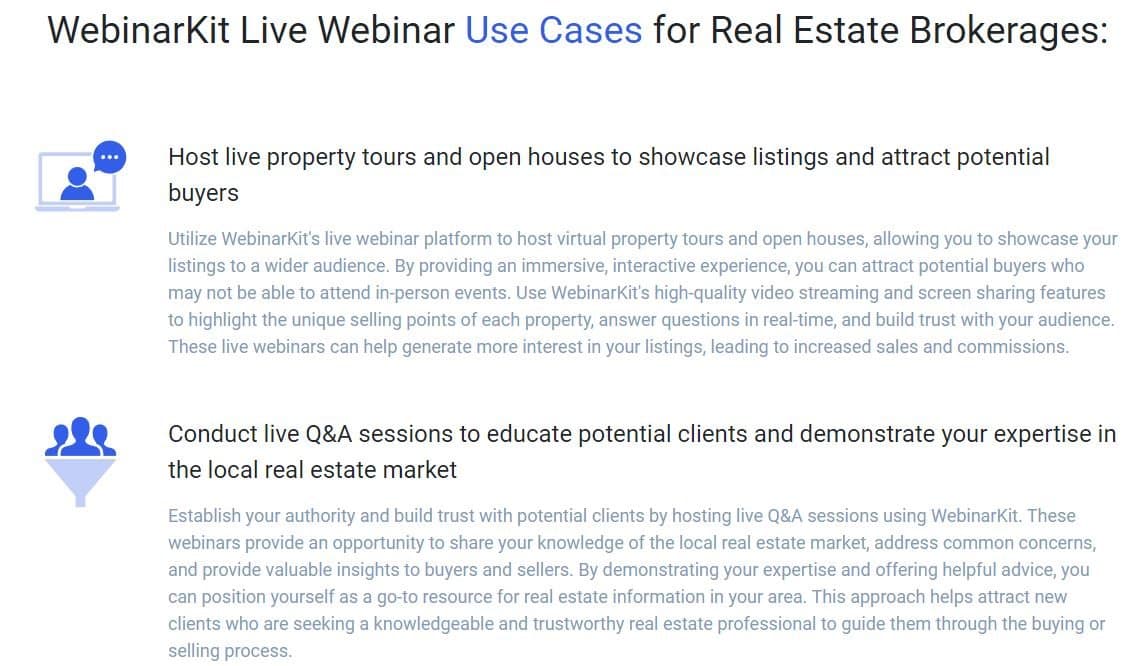 WebinarKit Live Webinar Use Cases for Real Estate Brokerages:

Host live property tours and open houses to showcase listings and attract potential buyers

Utilize WebinarKit's live webinar platform to host virtual property tours and open houses, allowing you to showcase your listings to a wider audience. By providing an immersive, interactive experience, you can attract potential buyers who may not be able to attend in-person events. Use WebinarKit's high-quality video streaming and screen sharing features to highlight the unique selling points of each property, answer questions in real-time, and build trust with your audience. These live webinars can help generate more interest in your listings, leading to increased sales and commissions.

Conduct live Q&A sessions to educate potential clients and demonstrate your expertise in the local real estate market

Establish your authority and build trust with potential clients by hosting live Q&A sessions using WebinarKit. These webinars provide an opportunity to share your knowledge of the local real estate market, address common concerns, and provide valuable insights to buyers and sellers. By demonstrating your expertise and offering helpful advice, you can position yourself as a go-to resource for real estate information in your area. This approach helps attract new clients who are seeking a knowledgeable and trustworthy real estate professional to guide them through the buying or selling process.